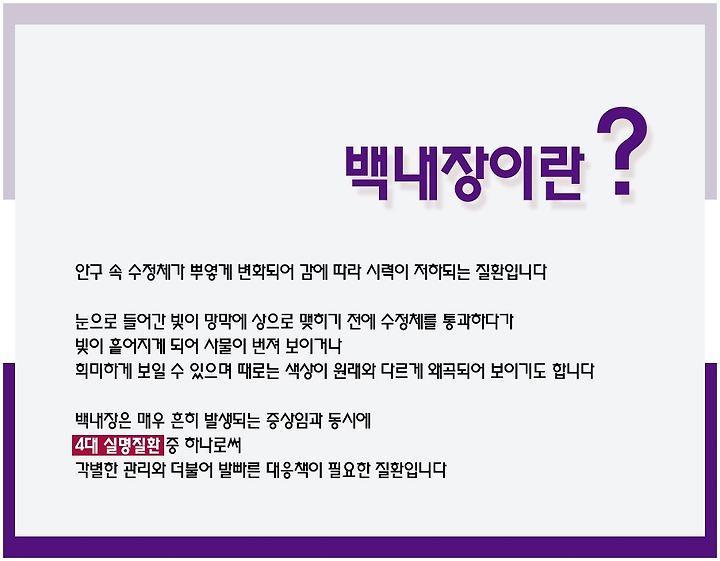 백내장이란 ?

안구 속 수정체가 뿌옇게 변화되어 감에 따라 시력이 저하되는 질환입니다

눈으로 들어간 빛이 망막에 상으로 맺히기 전에 수정체를 통과하다가
빛이 흩어지게 되어 사물이 번져 보이거나
희미하게 보일 수 있으며 때로는 색상이 원래와 다르게 왜곡되어 보이기도 합니다

백내장은 매우 흔히 발생되는 증상임과 동시에
4대 실명질환 중 하나로써
각별한 관리와 더불어 발빠른 대응책이 필요한 질환입니다